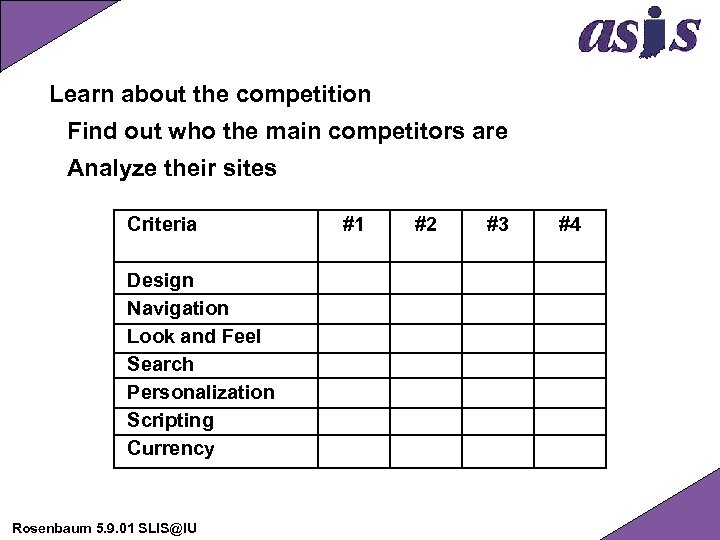 asis

Learn about the competition

Find out who the main competitors are

Analyze their sites

| Criteria | #1 | #2 | #3 | #4 |
|---|---|---|---|---|
| Design | | | | |
| Navigation | | | | |
| Look and Feel | | | | |
| Search | | | | |
| Personalization | | | | |
| Scripting | | | | |
| Currency | | | | |

Rosenbaum 5.9.01 SLIS@IU